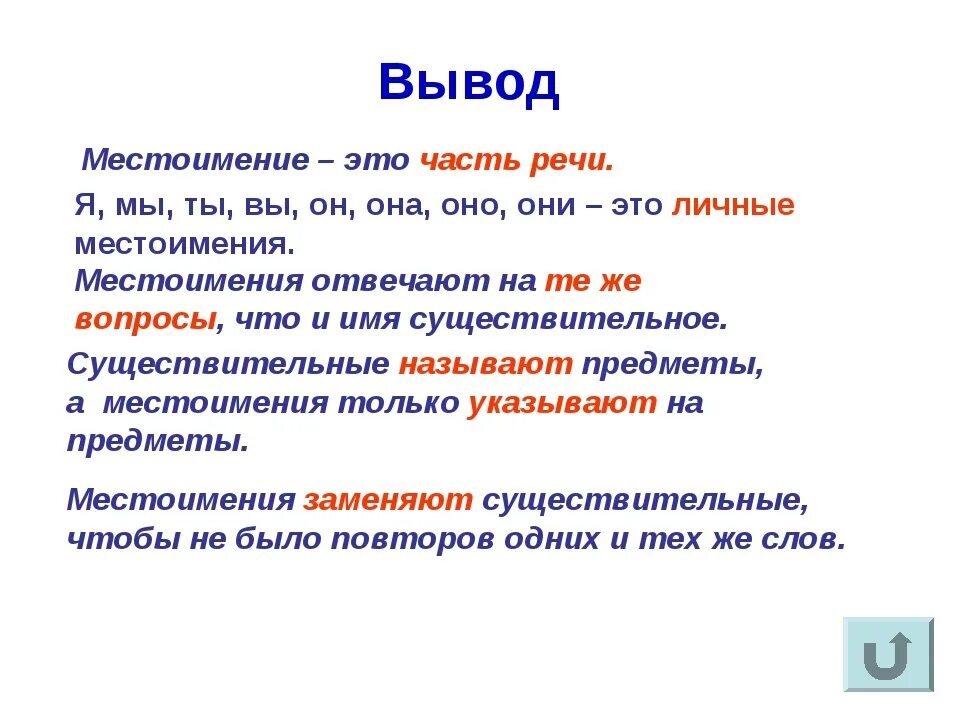 Вывод

Местоимение – это часть речи.

Я, мы, ты, вы, он, она, оно, они – это личные местоимения.

Местоимения отвечают на те же вопросы, что и имя существительное.

Существительные называют предметы, а местоимения только указывают на предметы.

Местоимения заменяют существительные, чтобы не было повторов одних и тех же слов.